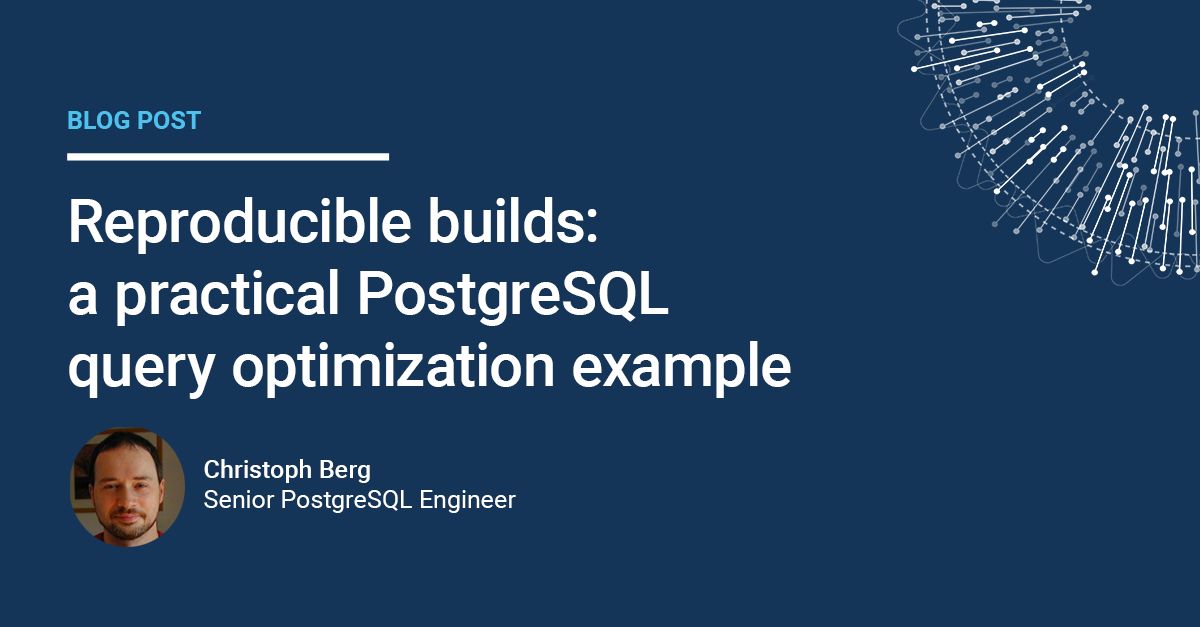 BLOG POST

Reproducible builds: a practical PostgreSQL query optimization example

Christoph Berg
Senior PostgreSQL Engineer